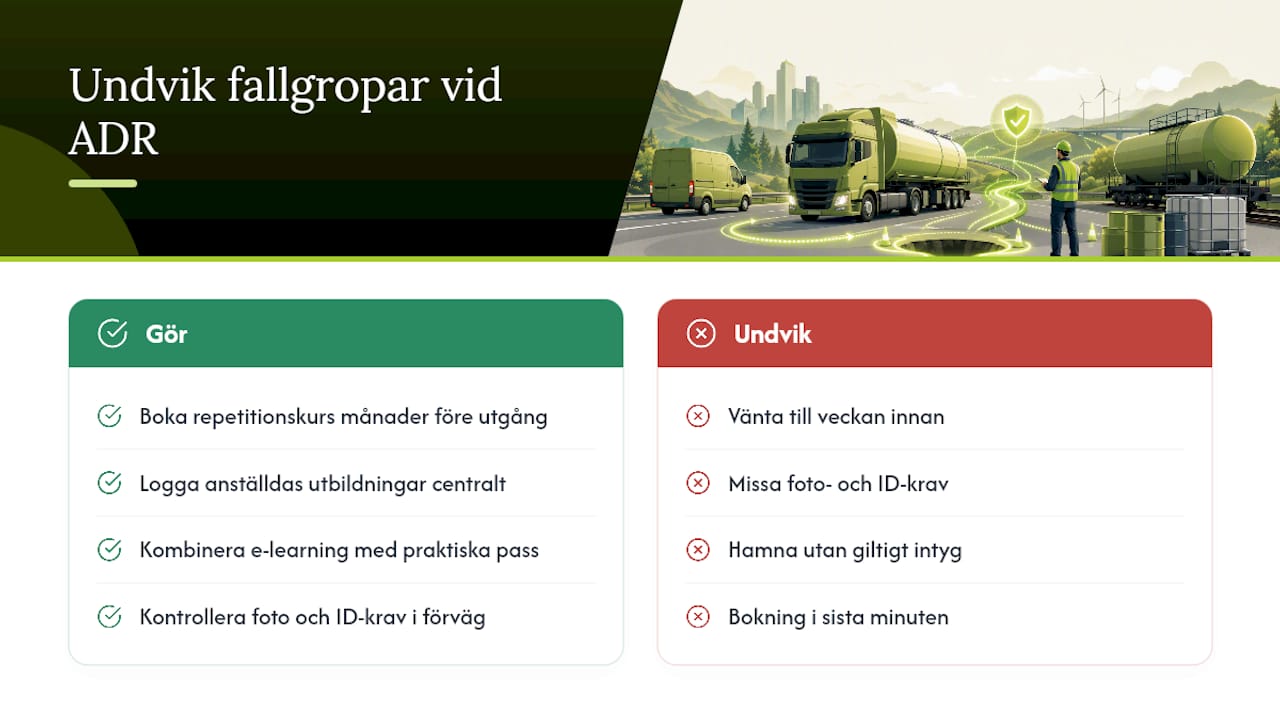 Undvik fallgropar vid ADR

Gör

Boka repetitionskurs månader före utgång

Logga anställdas utbildningar centralt

Kombinera e-learning med praktiska pass

Kontrollera foto och ID-krav i förväg

Undvik

Vänta till veckan innan

Missa foto- och ID-krav

Hamna utan giltigt intyg

Bokning i sista minuten